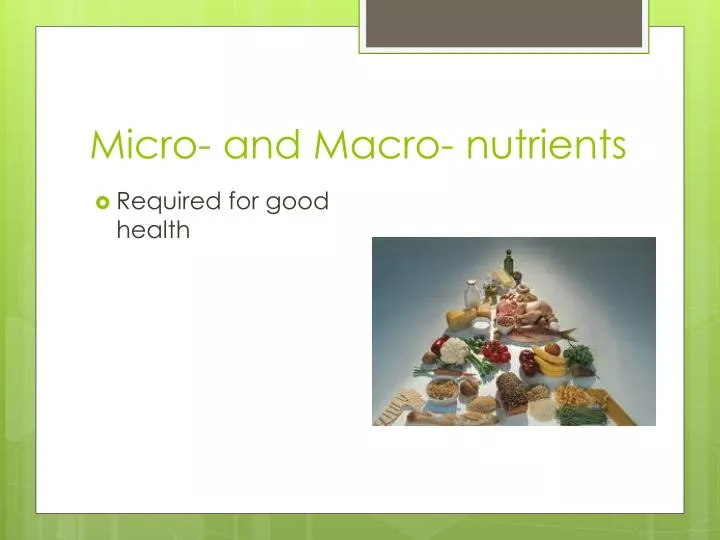 Micro- and Macro- nutrients

Required for good health